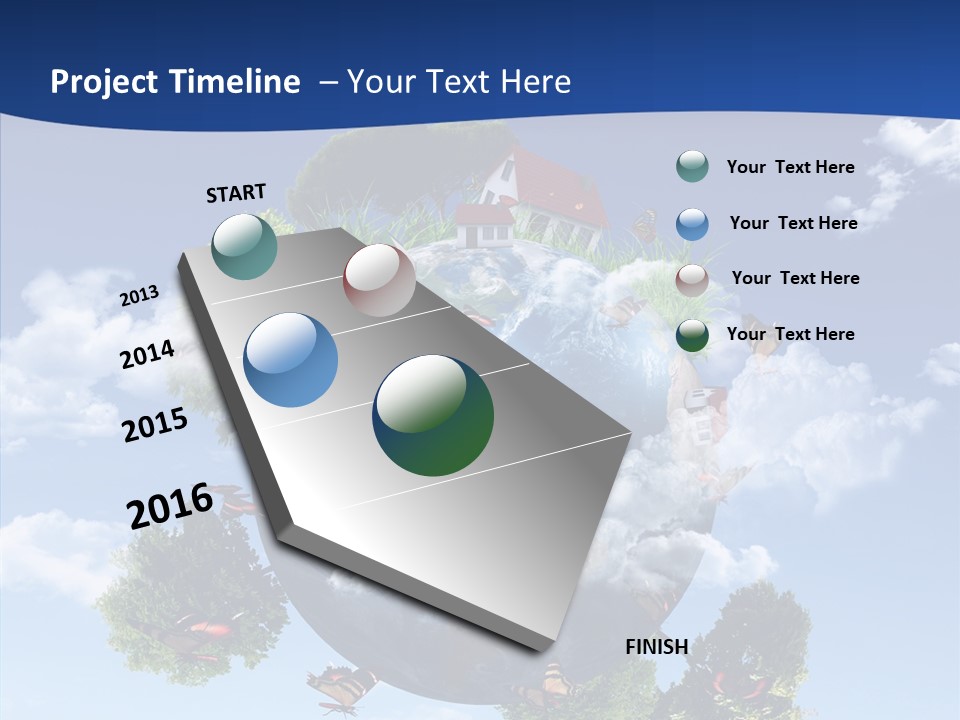 Project Timeline – Your Text Here

START

2013

2014

2015

2016

FINISH

Your Text Here

Your Text Here

Your Text Here

Your Text Here